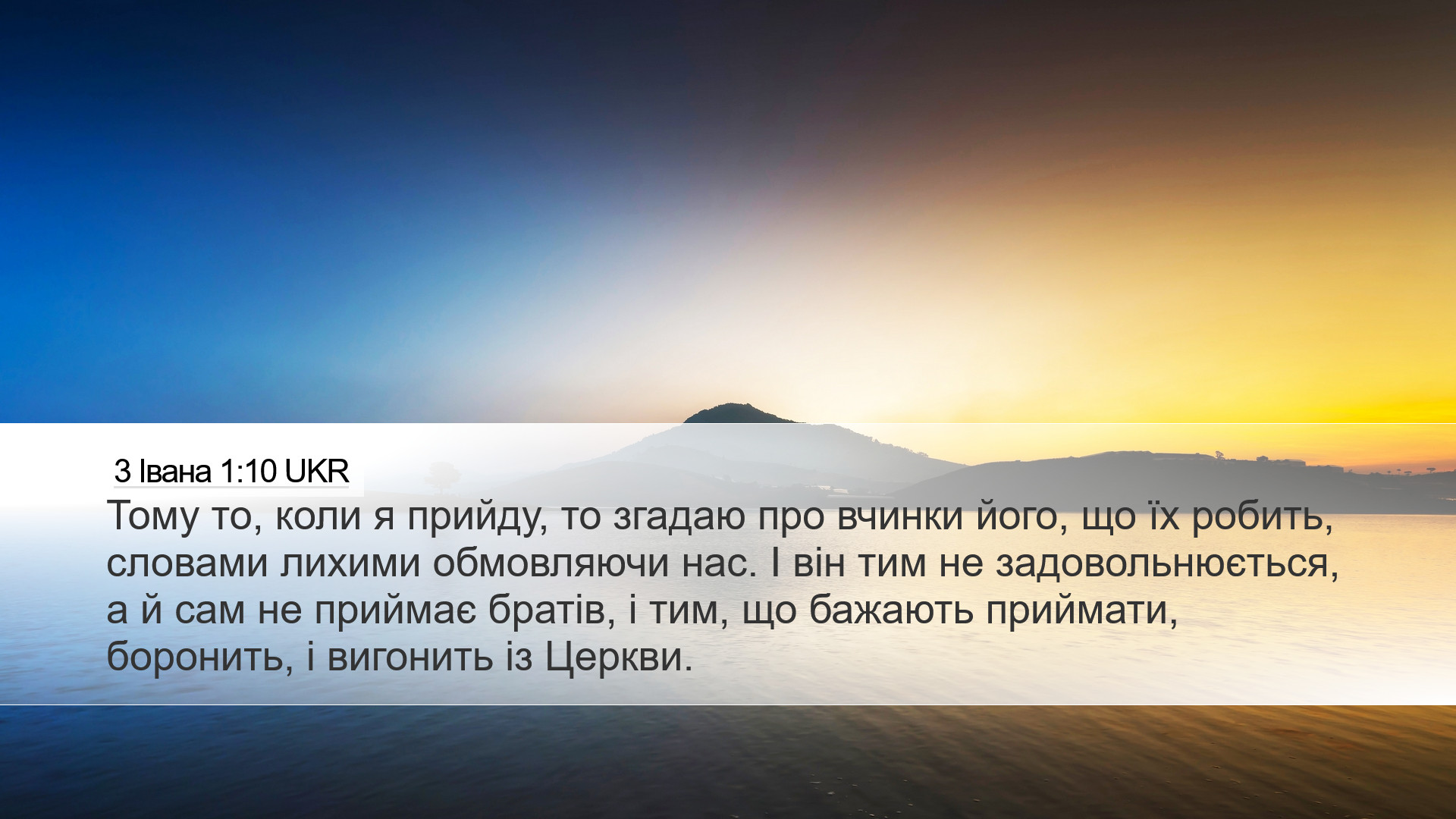 3 Івана 1:10 UKR

Тому то, коли я прийду, то згадаю про вчинки його, що їх робить, словами лихими обмовляючи нас. І він тим не задовольнюється, а й сам не приймає братів, і тим, що бажають приймати, боронить, і вигонить із Церкви.